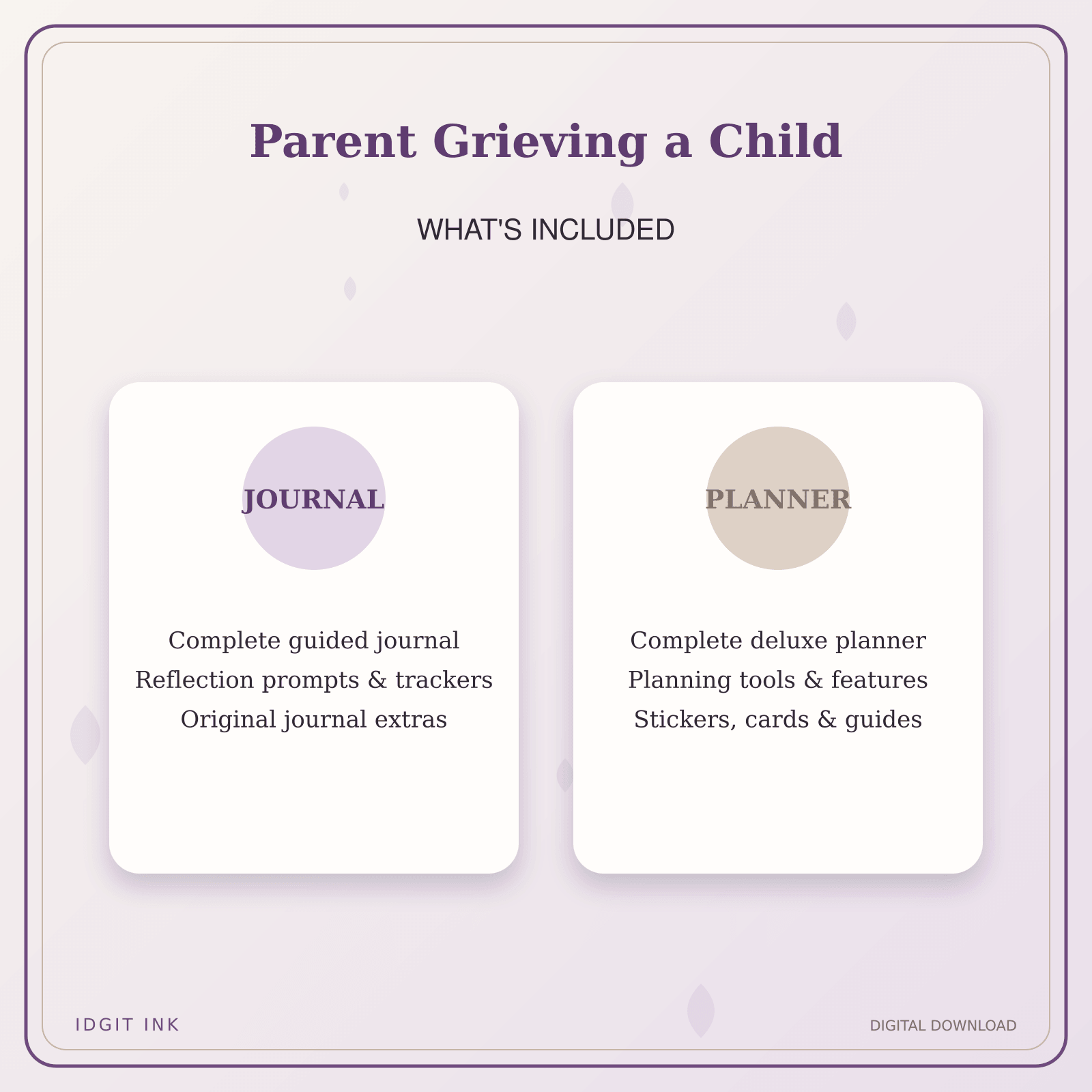 Parent Grieving a Child

WHAT'S INCLUDED

JOURNAL

Complete guided journal
Reflection prompts & trackers
Original journal extras

PLANNER

Complete deluxe planner
Planning tools & features
Stickers, cards & guides

IDGIT INK

DIGITAL DOWNLOAD